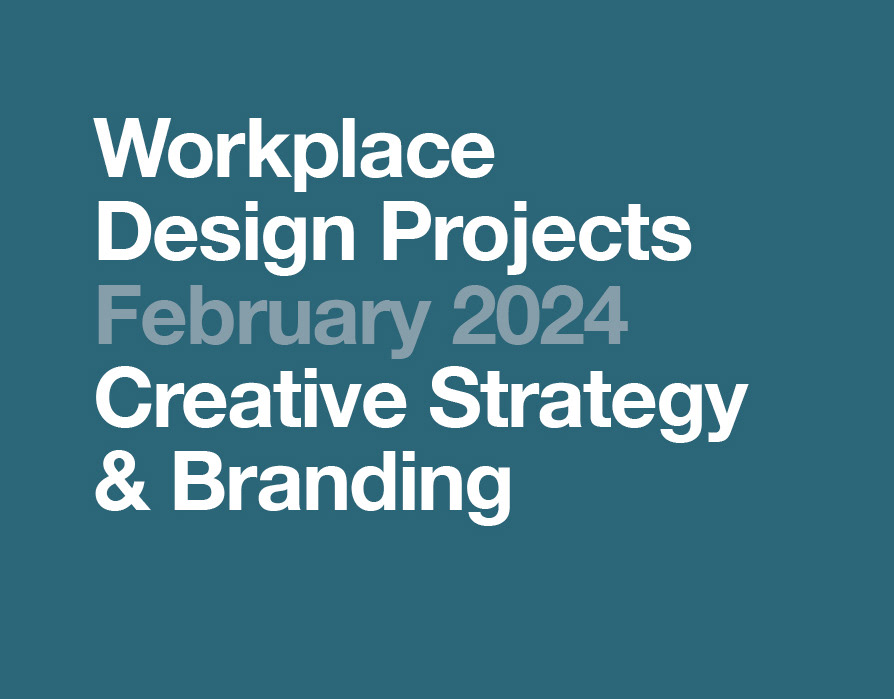 Workplace Design Projects
February 2024
Creative Strategy & Branding